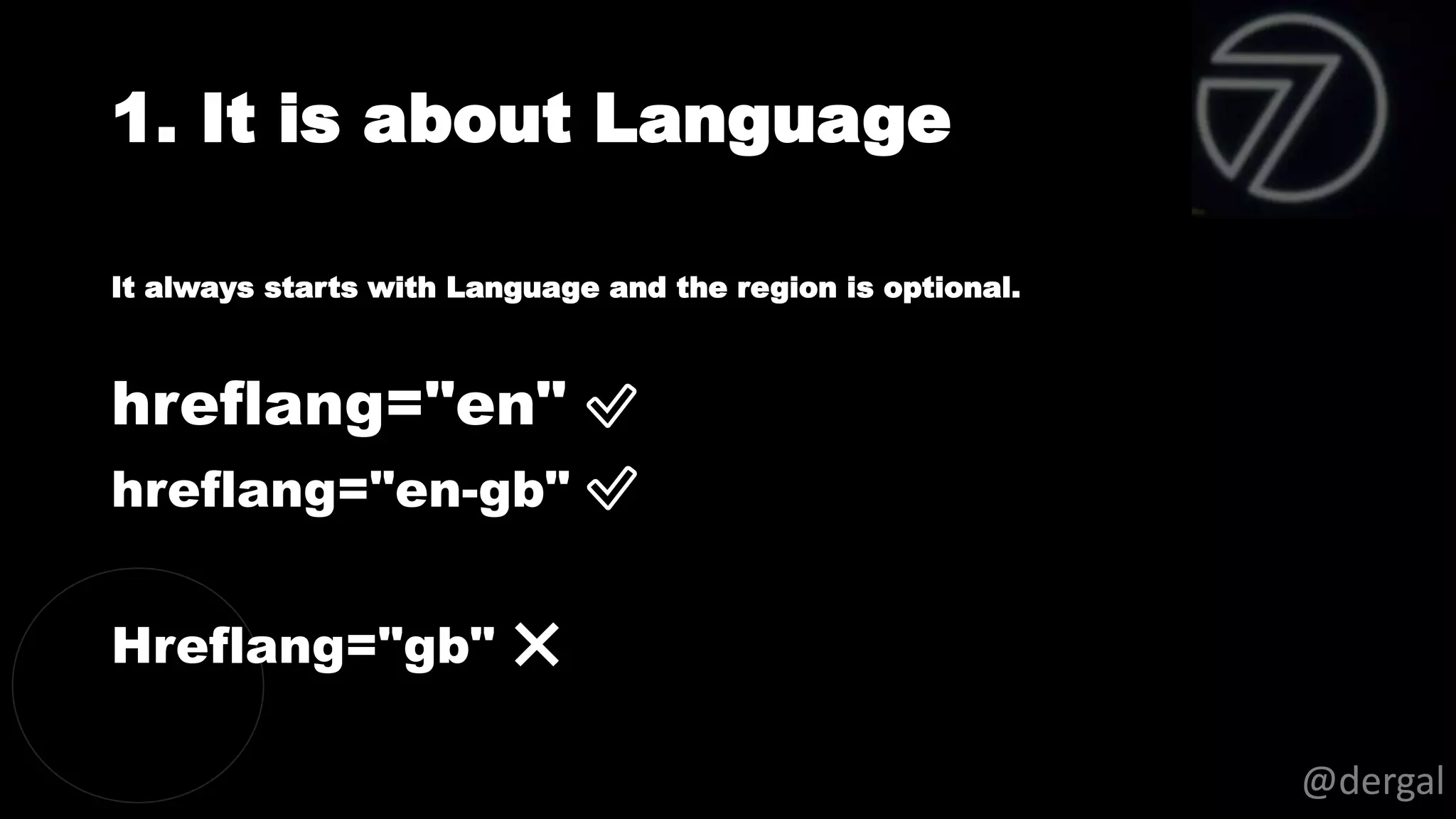 1. It is about Language

It always starts with Language and the region is optional.

hreflang="en" ✓
hreflang="en-gb" ✓

Hreflang="gb" ✕

@dergal